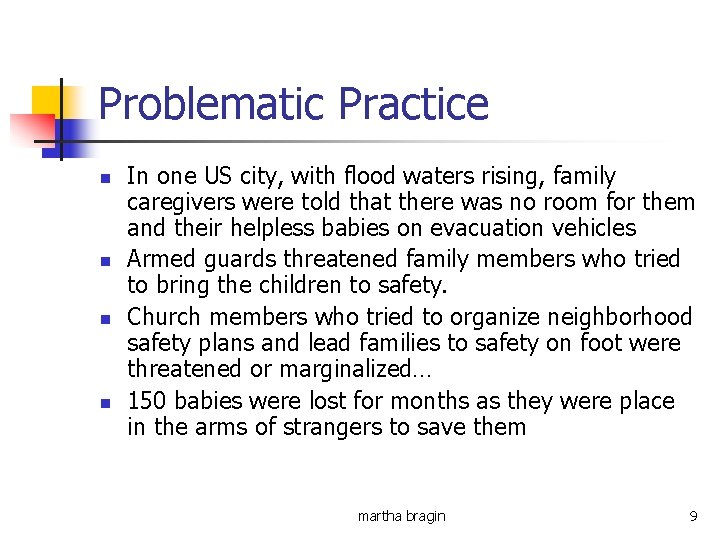 Problematic Practice

- In one US city, with flood waters rising, family caregivers were told that there was no room for them and their helpless babies on evacuation vehicles
- Armed guards threatened family members who tried to bring the children to safety.
- Church members who tried to organize neighborhood safety plans and lead families to safety on foot were threatened or marginalized…
- 150 babies were lost for months as they were place in the arms of strangers to save them

martha bragin

9